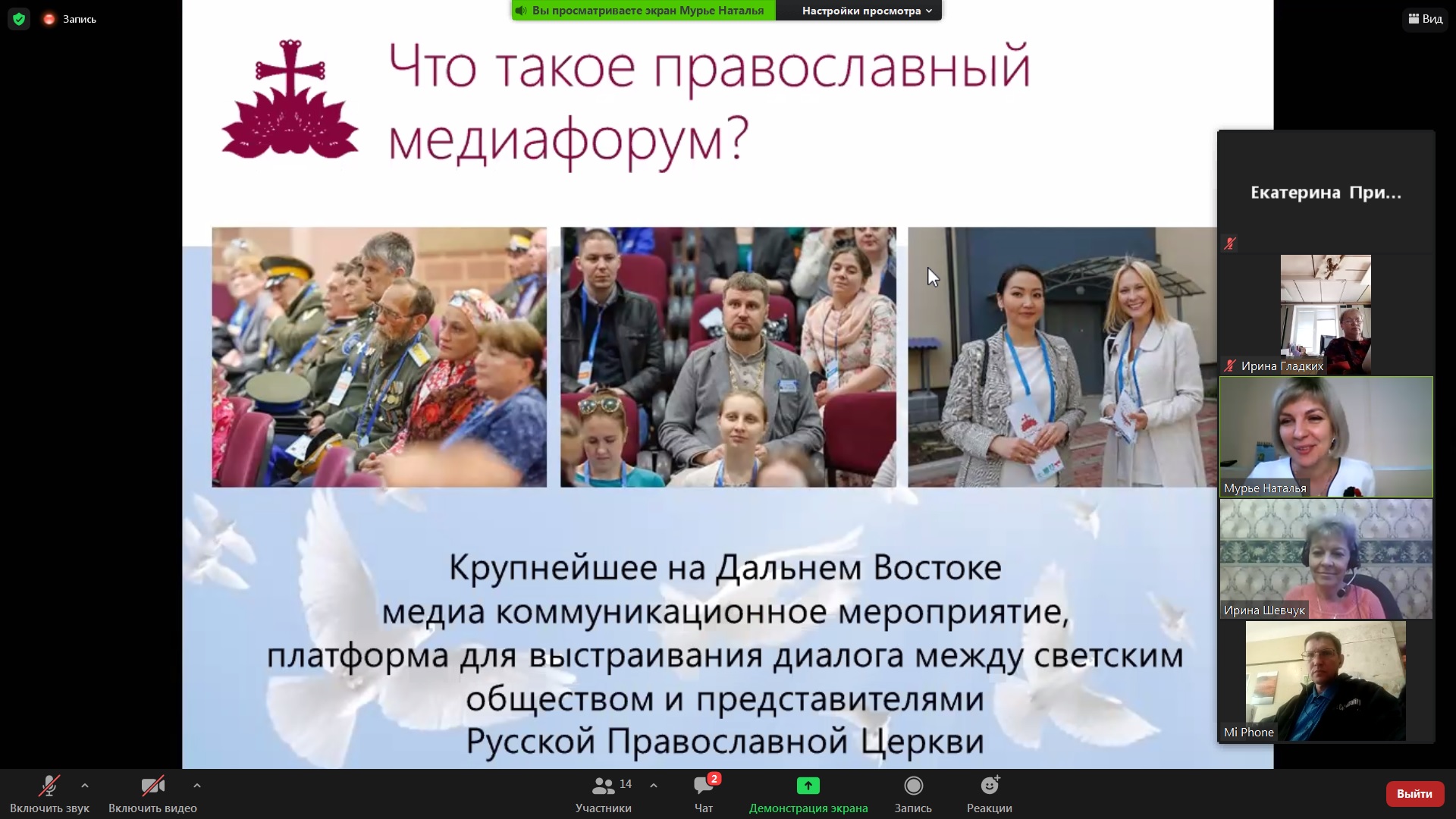 Запись

Вы просматриваете экран Мурье Наталья

Настройки просмотра

Вид

Что такое православный медиафорум?

Крупнейшее на Дальнем Востоке медиа коммуникационное мероприятие, платформа для выстраивания диалога между светским обществом и представителями Русской Православной Церкви

Екатерина При...

Ирина Гладких

Мурье Наталья

Ирина Шевчук

Mi Phone

Включить звук

Включить видео

14

Участники

2

Чат

Демонстрация экрана

Запись

Реакции

Выйти